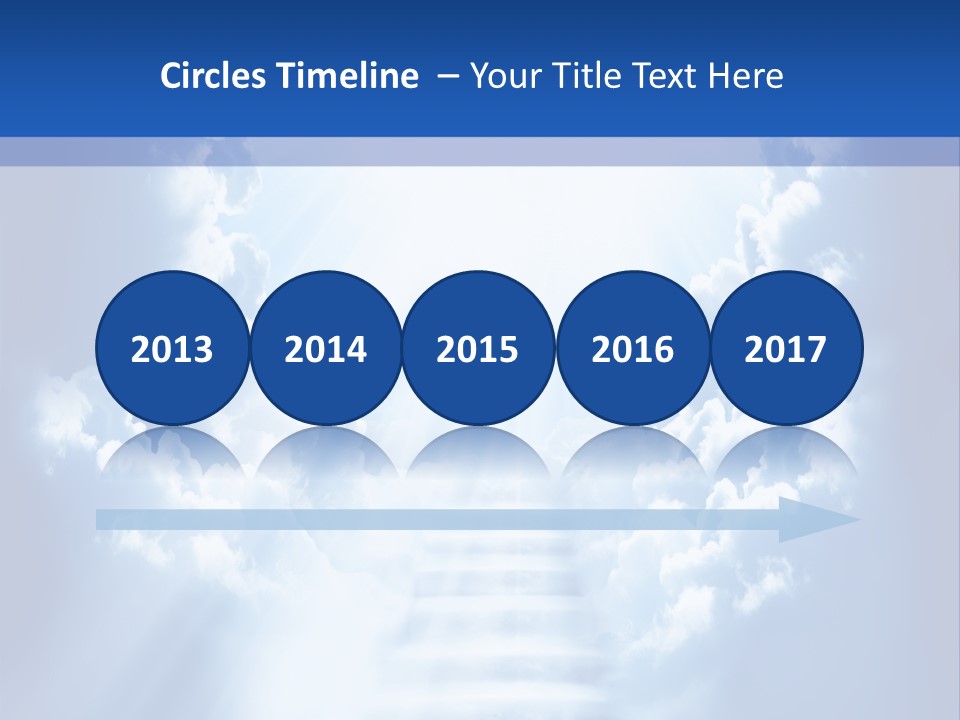 Circles Timeline – Your Title Text Here

2013

2014

2015

2016

2017